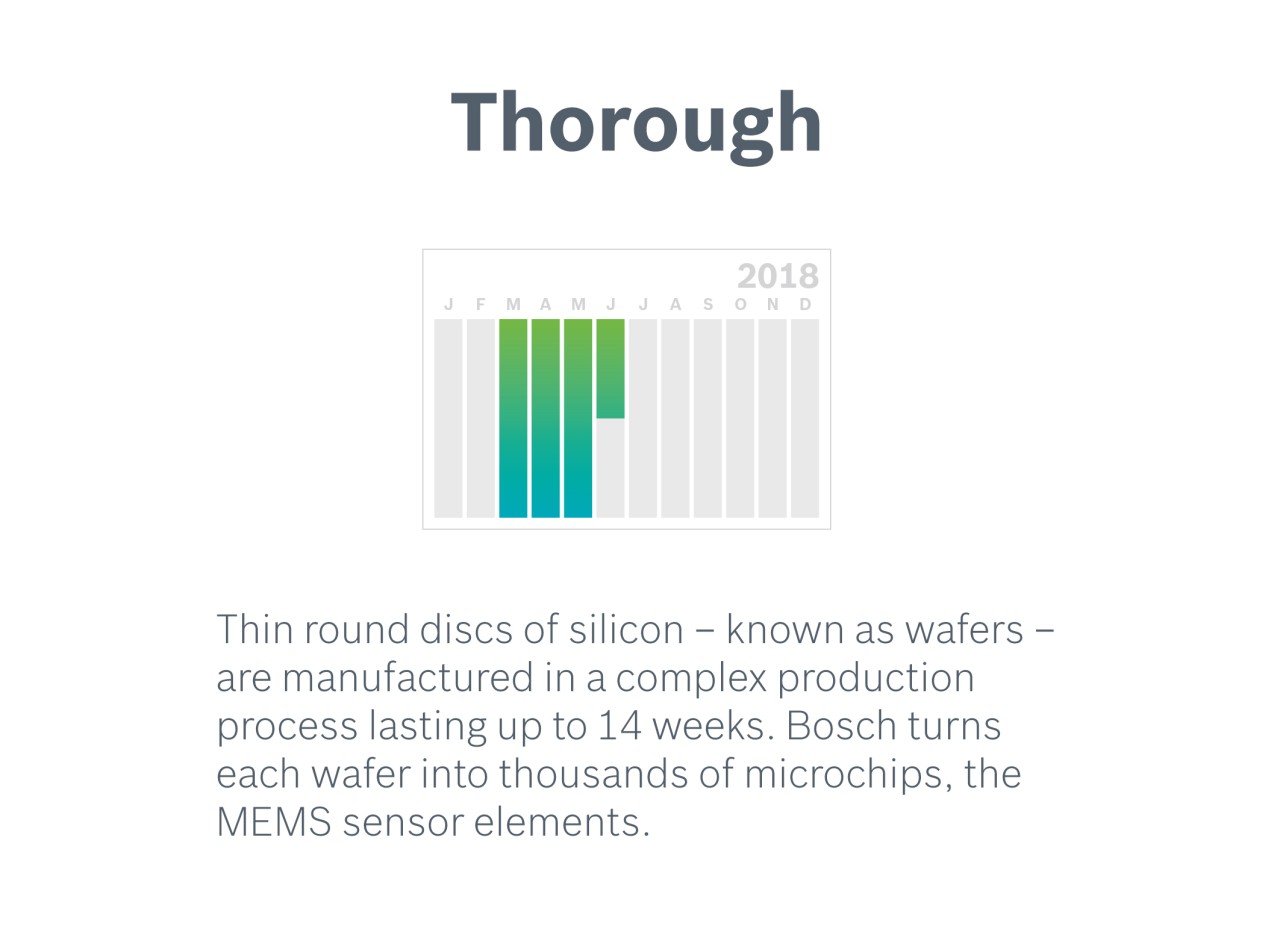 Thorough

2018
J F M A M J J A S O N D

Thin round discs of silicon – known as wafers – are manufactured in a complex production process lasting up to 14 weeks. Bosch turns each wafer into thousands of microchips, the MEMS sensor elements.